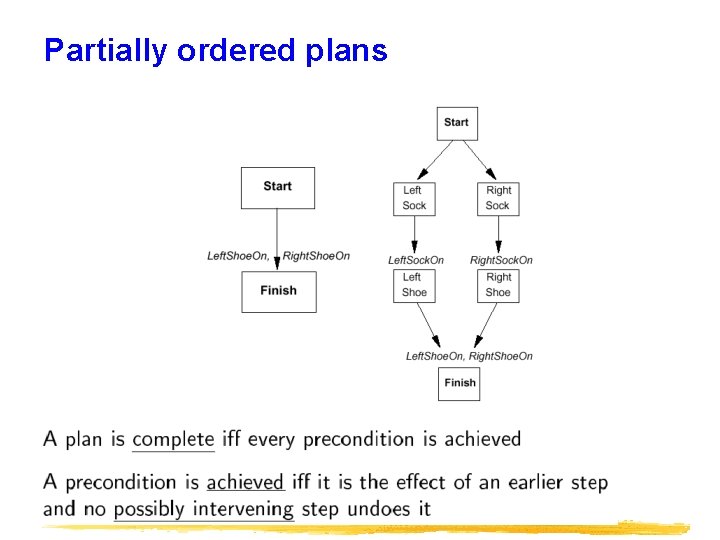 Partially ordered plans

Start

LeftShoeOn, RightShoeOn

Finish

Start

Left Sock

Right Sock

LeftSockOn

RightSockOn

Left Shoe

Right Shoe

LeftShoeOn, RightShoeOn

Finish

A plan is complete iff every precondition is achieved

A precondition is achieved iff it is the effect of an earlier step and no possibly intervening step undoes it